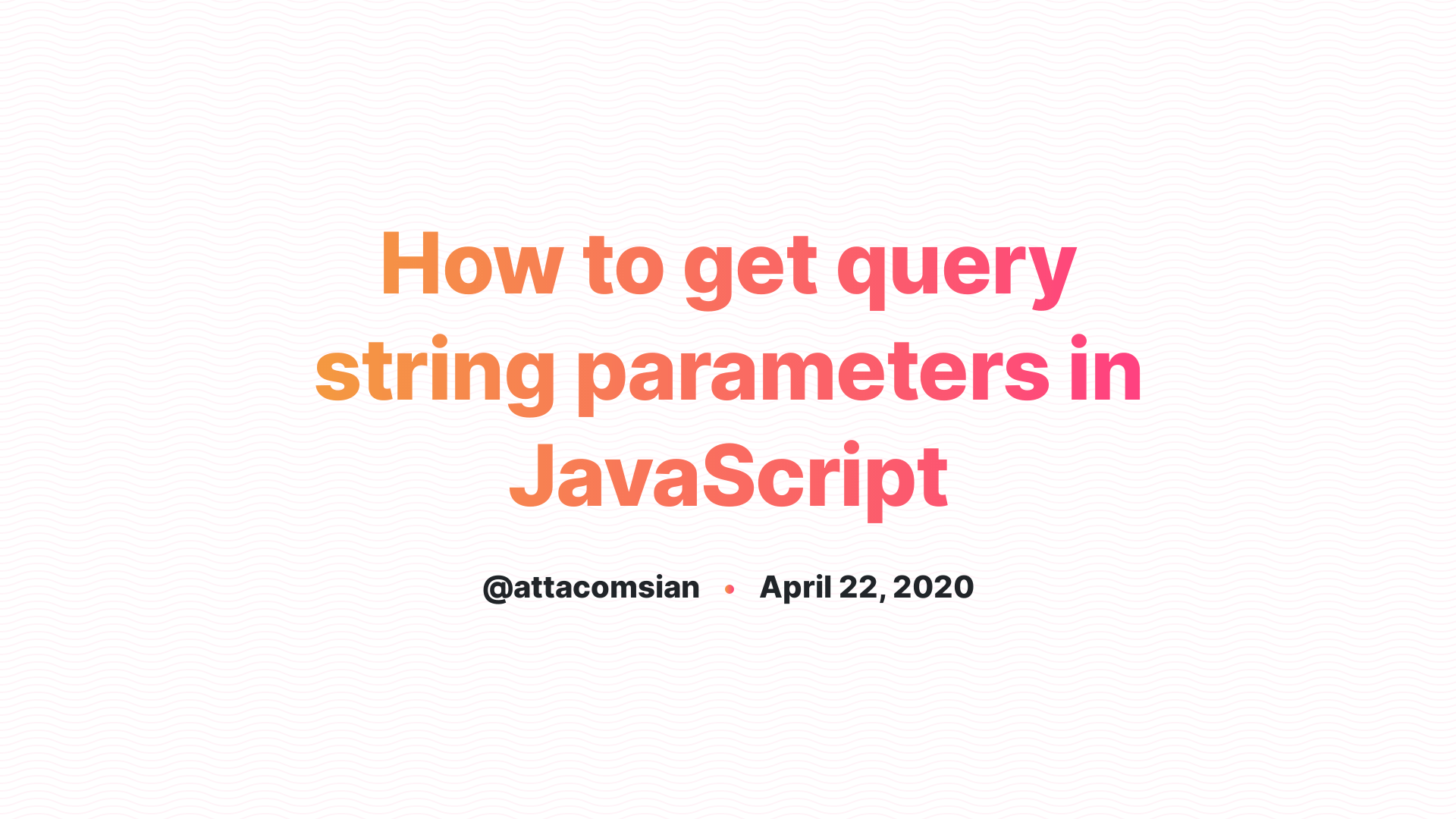 How to get query string parameters in JavaScript

@attacomsian • April 22, 2020